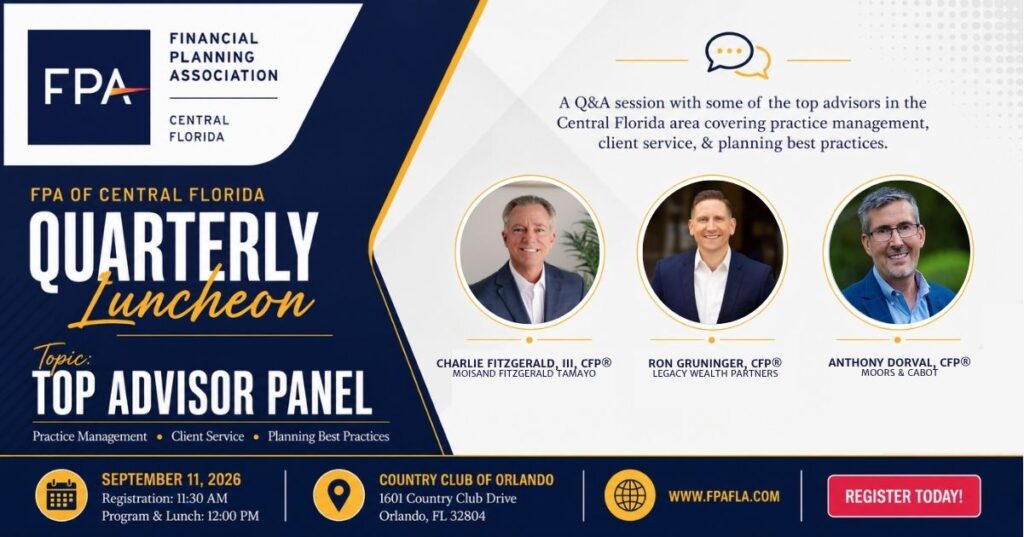 FPA

FINANCIAL PLANNING ASSOCIATION

CENTRAL FLORIDA

FPA OF CENTRAL FLORIDA

QUARTERLY Luncheon

Topic:

TOP ADVISOR PANEL

Practice Management • Client Service • Planning Best Practices

A Q&A session with some of the top advisors in the Central Florida area covering practice management, client service, & planning best practices.

CHARLIE FITZGERALD, III, CFP®
MOISAND FITZGERALD TAMAYO

RON GRUNINGER, CFP®
LEGACY WEALTH PARTNERS

ANTHONY DORVAL, CFP®
MOORS & CABOT

SEPTEMBER 11, 2026
Registration: 11:30 AM
Program & Lunch: 12:00 PM

COUNTRY CLUB OF ORLANDO
1601 Country Club Drive
Orlando, FL 32804

WWW.FPAFLA.COM

REGISTER TODAY!